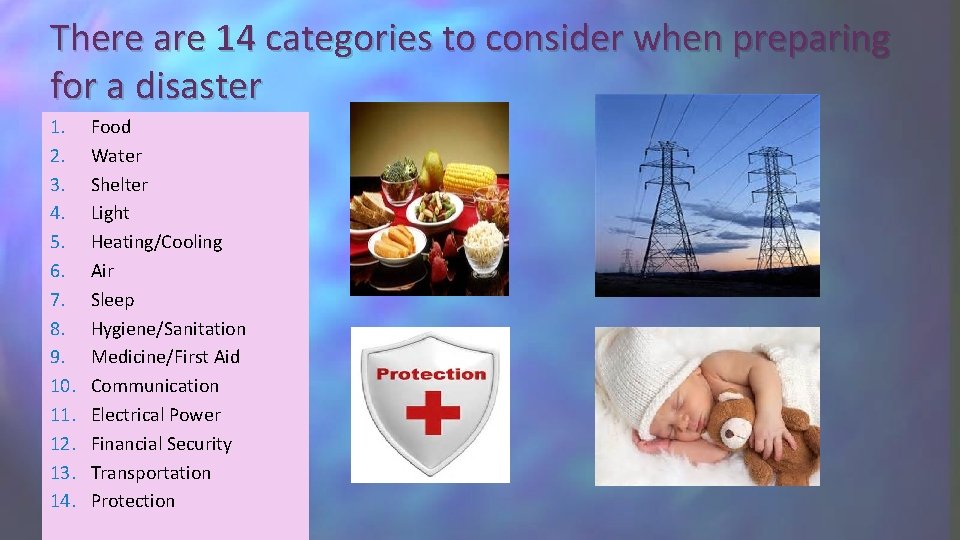 There are 14 categories to consider when preparing for a disaster

1. Food
2. Water
3. Shelter
4. Light
5. Heating/Cooling
6. Air
7. Sleep
8. Hygiene/Sanitation
9. Medicine/First Aid
10. Communication
11. Electrical Power
12. Financial Security
13. Transportation
14. Protection

Protection